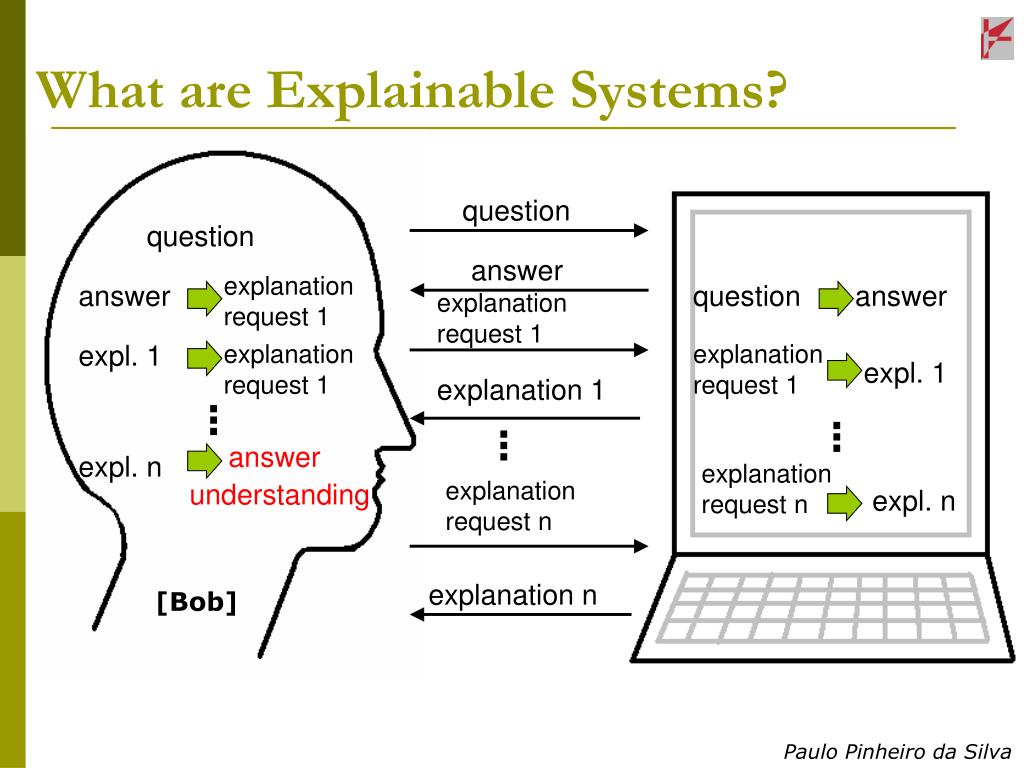 What are Explainable Systems?

question

answer explanation request 1

expl. 1 explanation request 1

⋮

expl. n answer understanding

[Bob]

question

answer

explanation request 1

explanation 1

⋮

explanation request n

explanation n

question answer

explanation request 1 expl. 1

⋮

explanation request n expl. n

Paulo Pinheiro da Silva